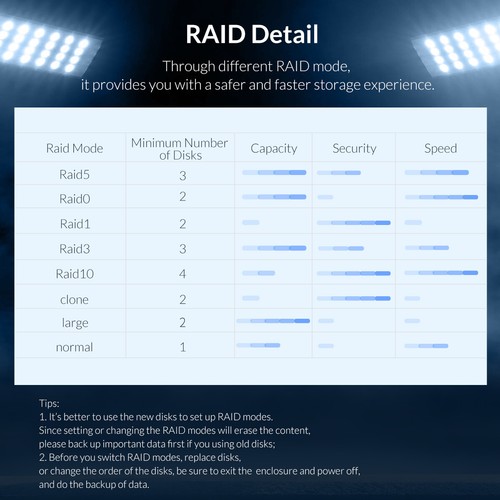 RAID Detail

Through different RAID mode,
it provides you with a safer and faster storage experience.

| Raid Mode | Minimum Number of Disks | Capacity | Security | Speed |
|---|---|---|---|---|
| Raid5 | 3 | | | |
| Raid0 | 2 | | | |
| Raid1 | 2 | | | |
| Raid3 | 3 | | | |
| Raid10 | 4 | | | |
| clone | 2 | | | |
| large | 2 | | | |
| normal | 1 | | | |

Tips:
1. It's better to use the new disks to set up RAID modes.
Since setting or changing the RAID modes will erase the content, please back up important data first if you using old disks;
2. Before you switch RAID modes, replace disks, or change the order of the disks, be sure to exit the enclosure and power off, and do the backup of data.